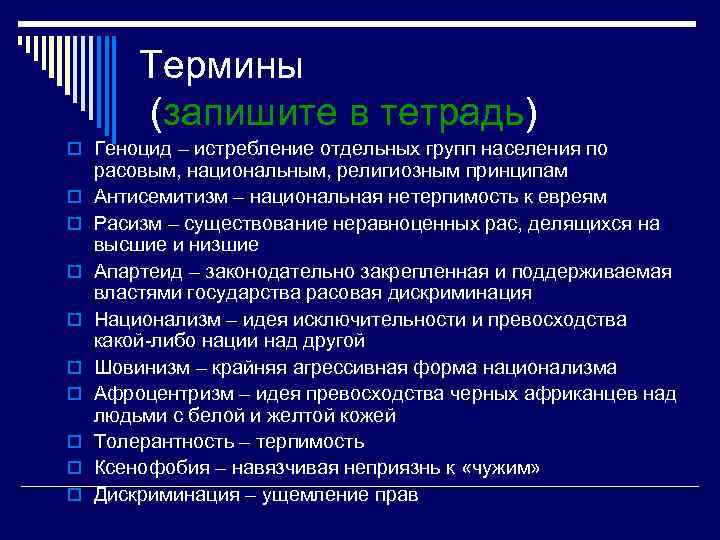 Термины (запишите в тетрадь)

Геноцид – истребление отдельных групп населения по расовым, национальным, религиозным принципам

Антисемитизм – национальная нетерпимость к евреям

Расизм – существование неравноценных рас, делящихся на высшие и низшие

Апартеид – законодательно закрепленная и поддерживаемая властями государства расовая дискриминация

Национализм – идея исключительности и превосходства какой-либо нации над другой

Шовинизм – крайняя агрессивная форма национализма

Афроцентризм – идея превосходства черных африканцев над людьми с белой и желтой кожей

Толерантность – терпимость

Ксенофобия – навязчивая неприязнь к «чужим»

Дискриминация – ущемление прав